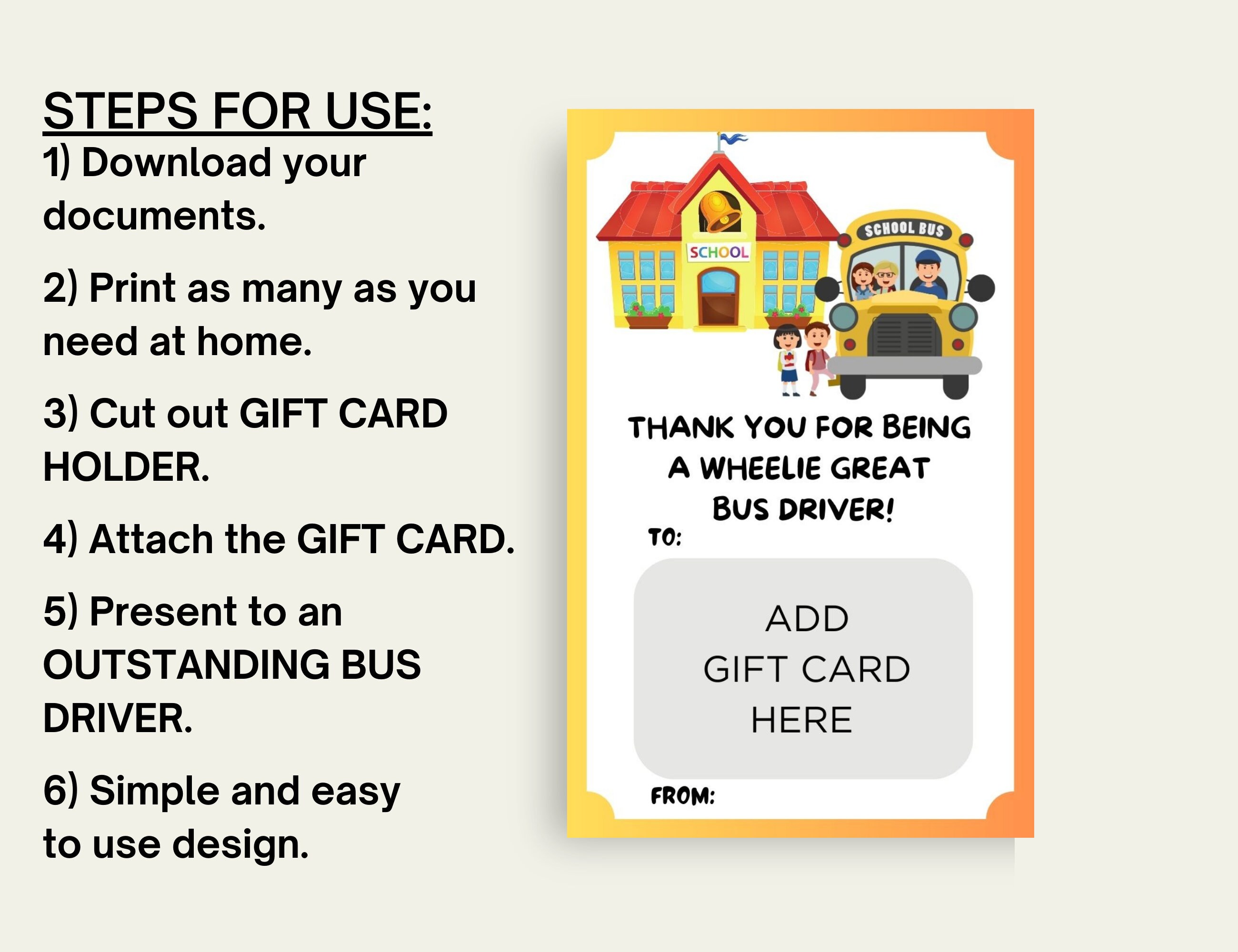 STEPS FOR USE:
1) Download your documents.

2) Print as many as you need at home.

3) Cut out GIFT CARD HOLDER.

4) Attach the GIFT CARD.

5) Present to an OUTSTANDING BUS DRIVER.

6) Simple and easy to use design.

SCHOOL

SCHOOL BUS

THANK YOU FOR BEING A WHEELIE GREAT BUS DRIVER!

TO:

ADD GIFT CARD HERE

FROM: